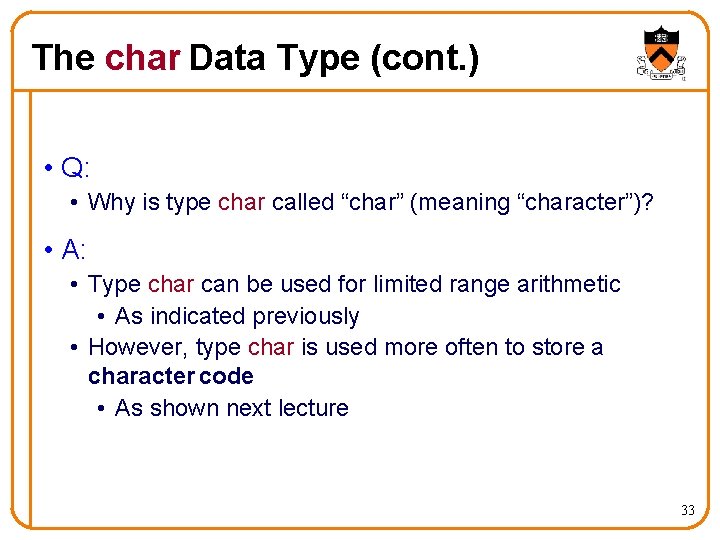 The char Data Type (cont.)

• Q:
• Why is type char called “char” (meaning “character”)?

• A:
• Type char can be used for limited range arithmetic
• As indicated previously
• However, type char is used more often to store a character code
• As shown next lecture

33